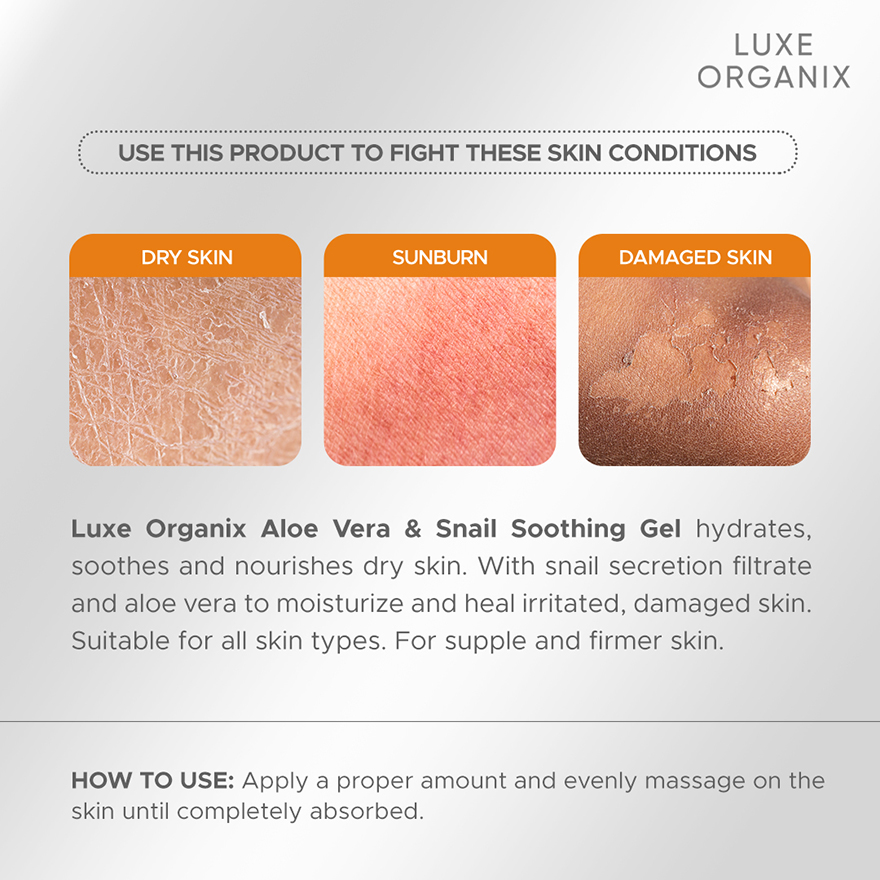 LUXE
ORGANIX

USE THIS PRODUCT TO FIGHT THESE SKIN CONDITIONS

DRY SKIN

SUNBURN

DAMAGED SKIN

Luxe Organix Aloe Vera & Snail Soothing Gel hydrates, soothes and nourishes dry skin. With snail secretion filtrate and aloe vera to moisturize and heal irritated, damaged skin. Suitable for all skin types. For supple and firmer skin.

HOW TO USE: Apply a proper amount and evenly massage on the skin until completely absorbed.